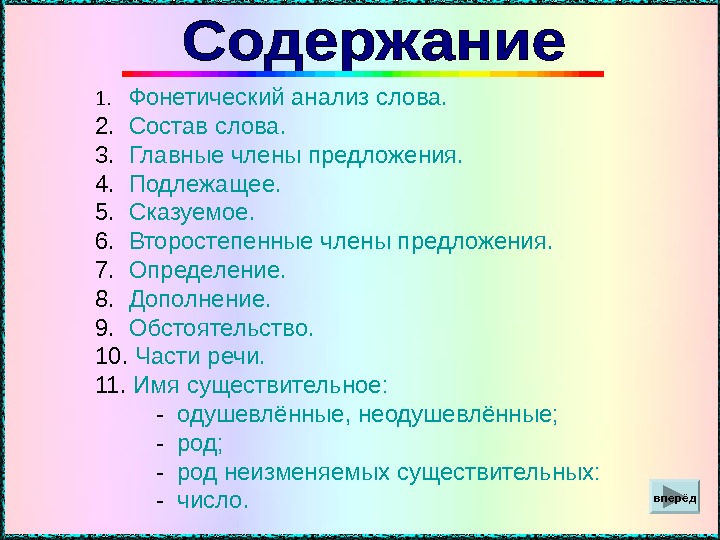 Содержание

1. Фонетический анализ слова.
2. Состав слова.
3. Главные члены предложения.
4. Подлежащее.
5. Сказуемое.
6. Второстепенные члены предложения.
7. Определение.
8. Дополнение.
9. Обстоятельство.
10. Части речи.
11. Имя существительное:
- одушевлённые, неодушевлённые;
- род;
- род неизменяемых существительных:
- число.

вперёд